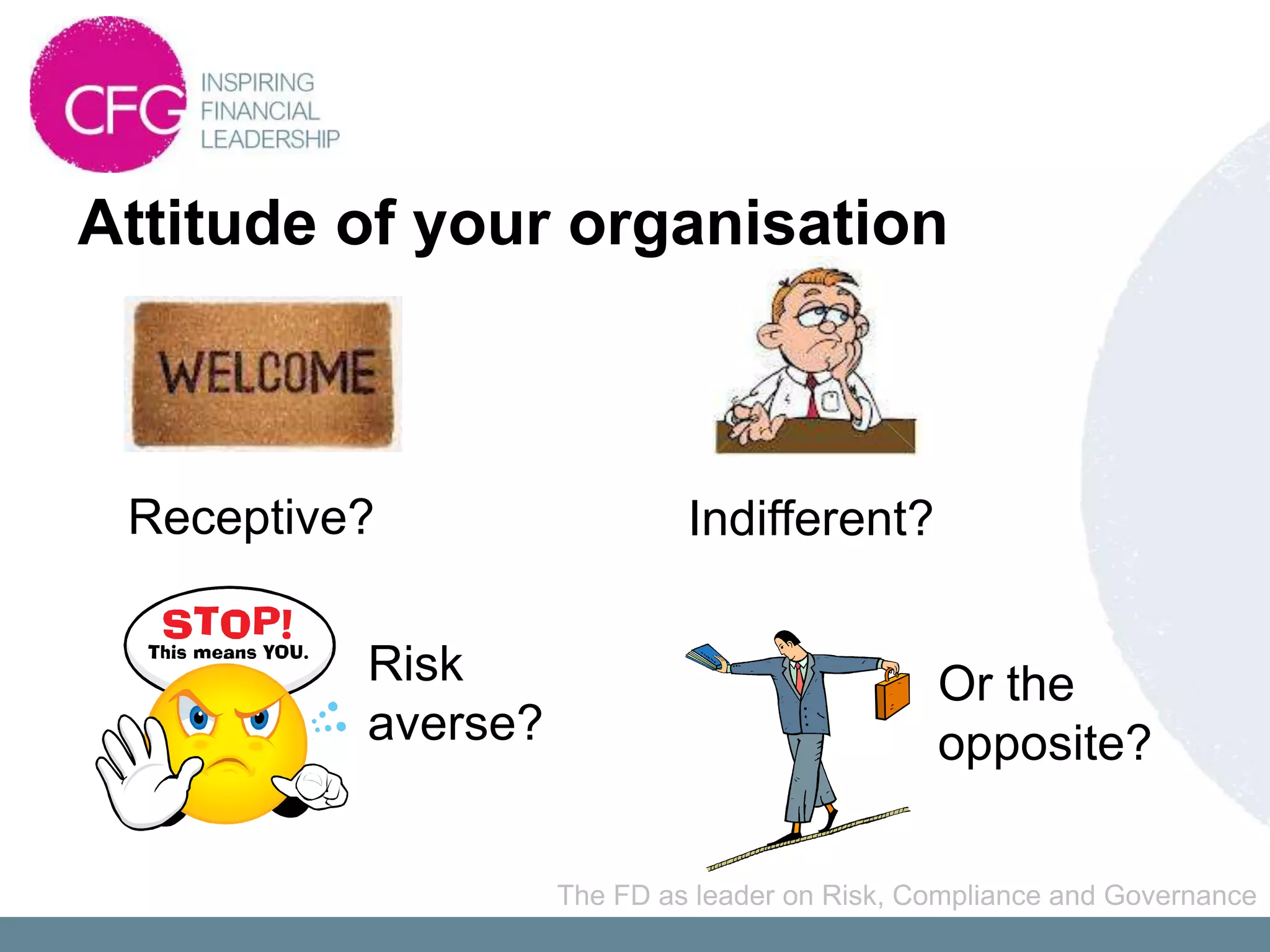 CFG INSPIRING FINANCIAL LEADERSHIP

Attitude of your organisation

WELCOME

Receptive?

Indifferent?

STOP! This means YOU.

Risk averse?

Or the opposite?

The FD as leader on Risk, Compliance and Governance